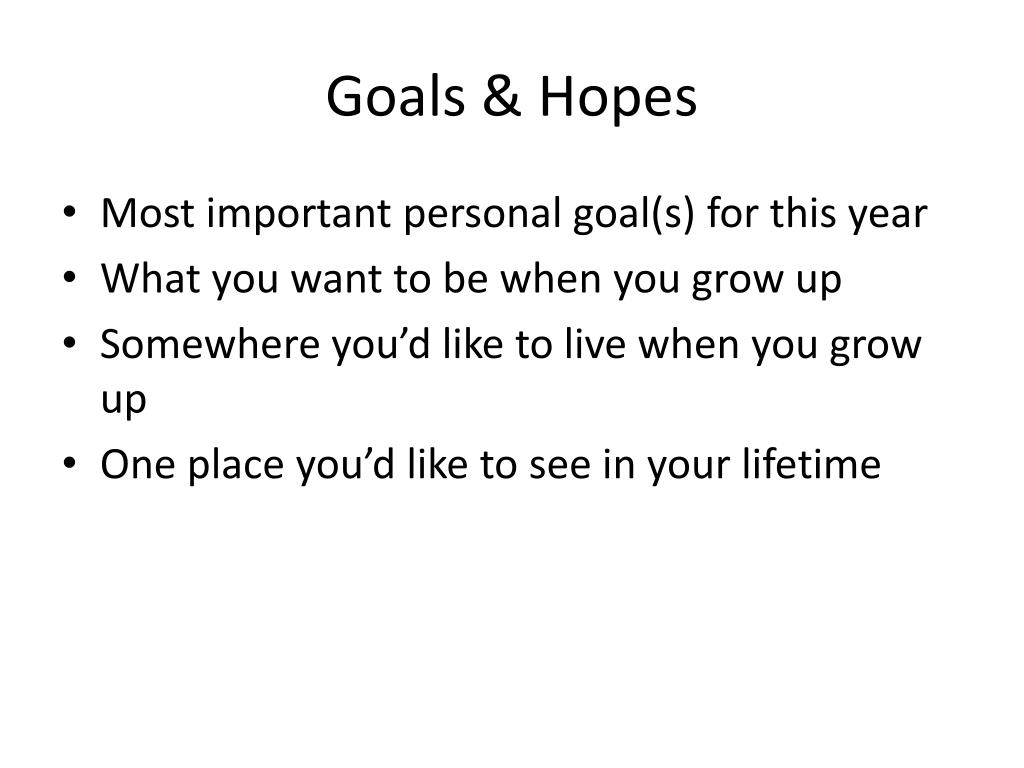 Goals & Hopes

• Most important personal goal(s) for this year
• What you want to be when you grow up
• Somewhere you’d like to live when you grow up
• One place you’d like to see in your lifetime